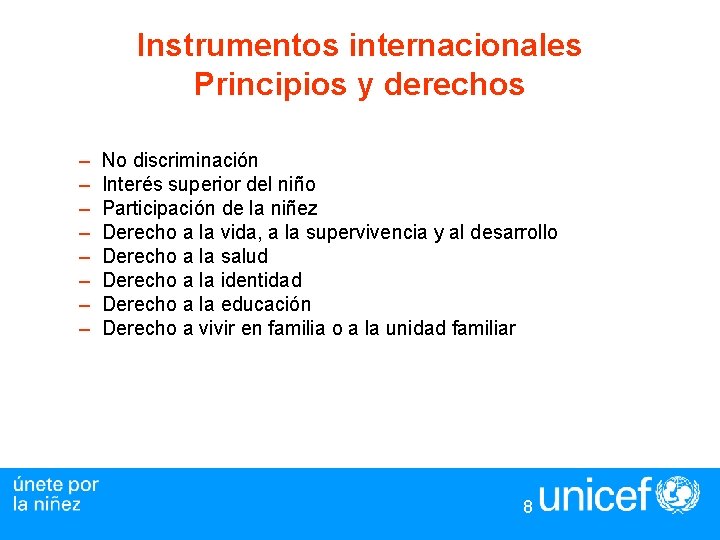 Instrumentos internacionales
Principios y derechos

– No discriminación
– Interés superior del niño
– Participación de la niñez
– Derecho a la vida, a la supervivencia y al desarrollo
– Derecho a la salud
– Derecho a la identidad
– Derecho a la educación
– Derecho a vivir en familia o a la unidad familiar

únete por
la niñez

8

unicef